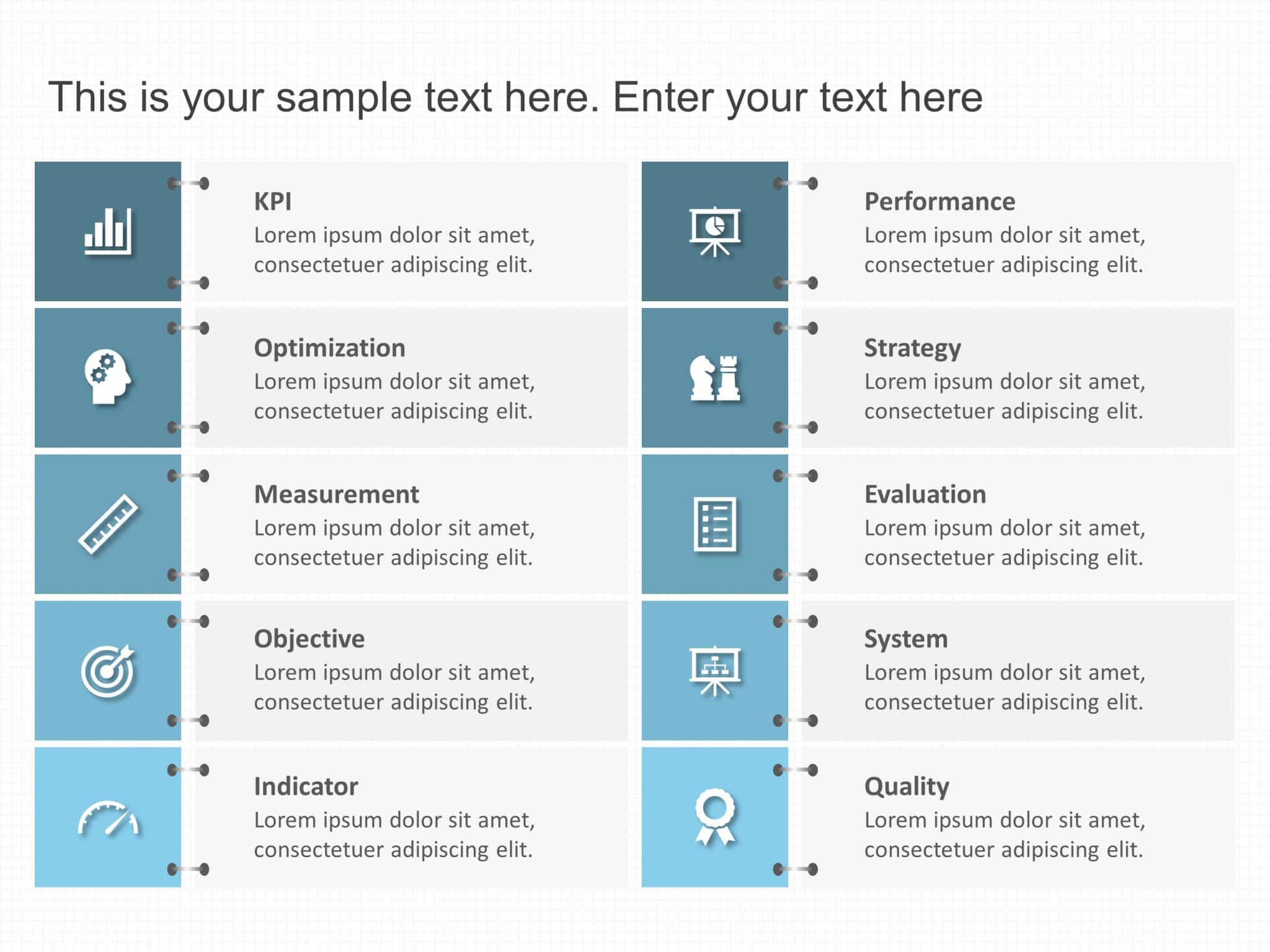 This is your sample text here. Enter your text here

KPI
Lorem ipsum dolor sit amet, consectetuer adipiscing elit.

Optimization
Lorem ipsum dolor sit amet, consectetuer adipiscing elit.

Measurement
Lorem ipsum dolor sit amet, consectetuer adipiscing elit.

Objective
Lorem ipsum dolor sit amet, consectetuer adipiscing elit.

Indicator
Lorem ipsum dolor sit amet, consectetuer adipiscing elit.

Performance
Lorem ipsum dolor sit amet, consectetuer adipiscing elit.

Strategy
Lorem ipsum dolor sit amet, consectetuer adipiscing elit.

Evaluation
Lorem ipsum dolor sit amet, consectetuer adipiscing elit.

System
Lorem ipsum dolor sit amet, consectetuer adipiscing elit.

Quality
Lorem ipsum dolor sit amet, consectetuer adipiscing elit.